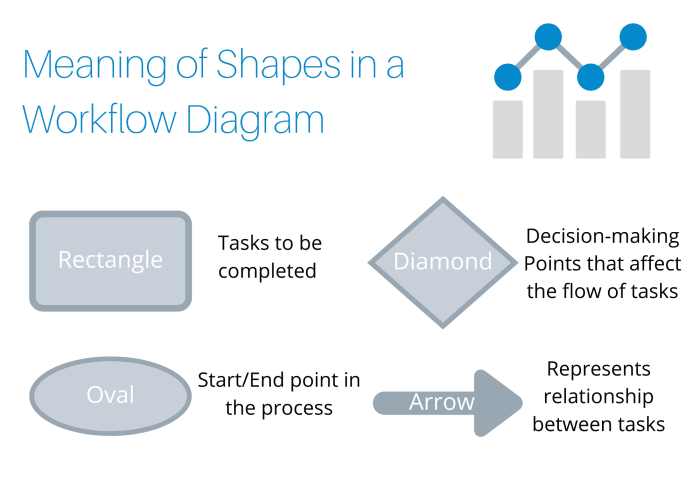 Meaning of Shapes in a Workflow Diagram

Rectangle

Tasks to be completed

Diamond

Decision-making Points that affect the flow of tasks

Oval

Start/End point in the process

Arrow

Represents relationship between tasks